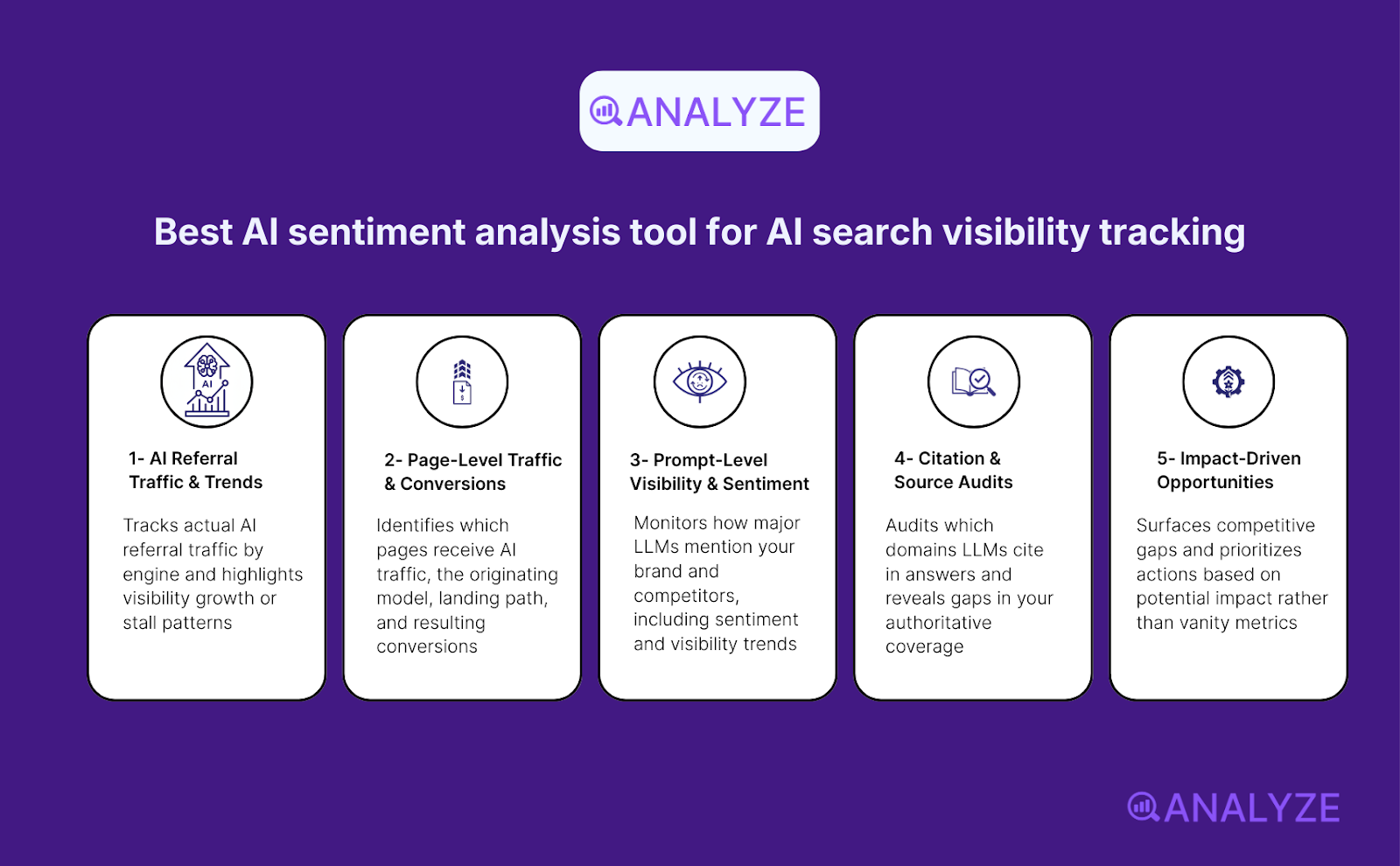 ANALYZE

Best AI sentiment analysis tool for AI search visibility tracking

AI

1- AI Referral Traffic & Trends

Tracks actual AI referral traffic by engine and highlights visibility growth or stall patterns

2- Page-Level Traffic & Conversions

Identifies which pages receive AI traffic, the originating model, landing path, and resulting conversions

3- Prompt-Level Visibility & Sentiment

Monitors how major LLMs mention your brand and competitors, including sentiment and visibility trends

4- Citation & Source Audits

Audits which domains LLMs cite in answers and reveals gaps in your authoritative coverage

5- Impact-Driven Opportunities

Surfaces competitive gaps and prioritizes actions based on potential impact rather than vanity metrics

ANALYZE